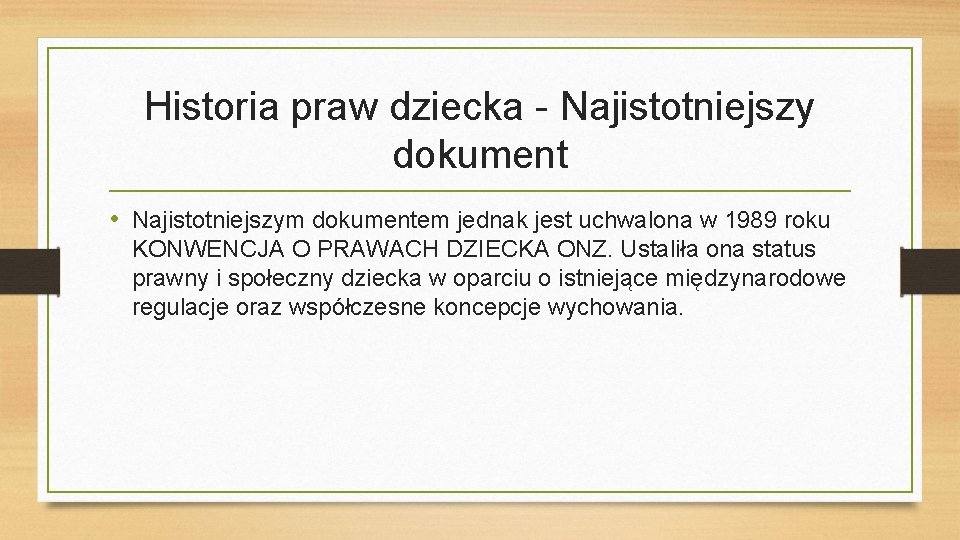 Historia praw dziecka - Najistotniejszy dokument

• Najistotniejszym dokumentem jednak jest uchwalona w 1989 roku KONWENCJA O PRAWACH DZIECKA ONZ. Ustaliła ona status prawny i społeczny dziecka w oparciu o istniejące międzynarodowe regulacje oraz współczesne koncepcje wychowania.